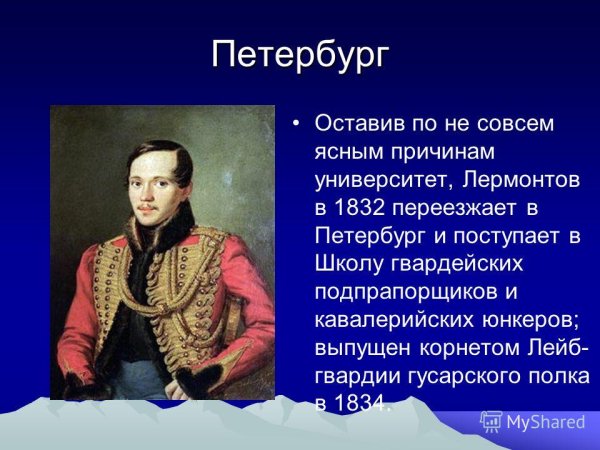 Петербург

• Оставив по не совсем ясным причинам университет, Лермонтов в 1832 переезжает в Петербург и поступает в Школу гвардейских подпрапорщиков и кавалерийских юнкеров; выпущен корнетом Лейб-гвардии гусарского полка в 1834.

MyShared